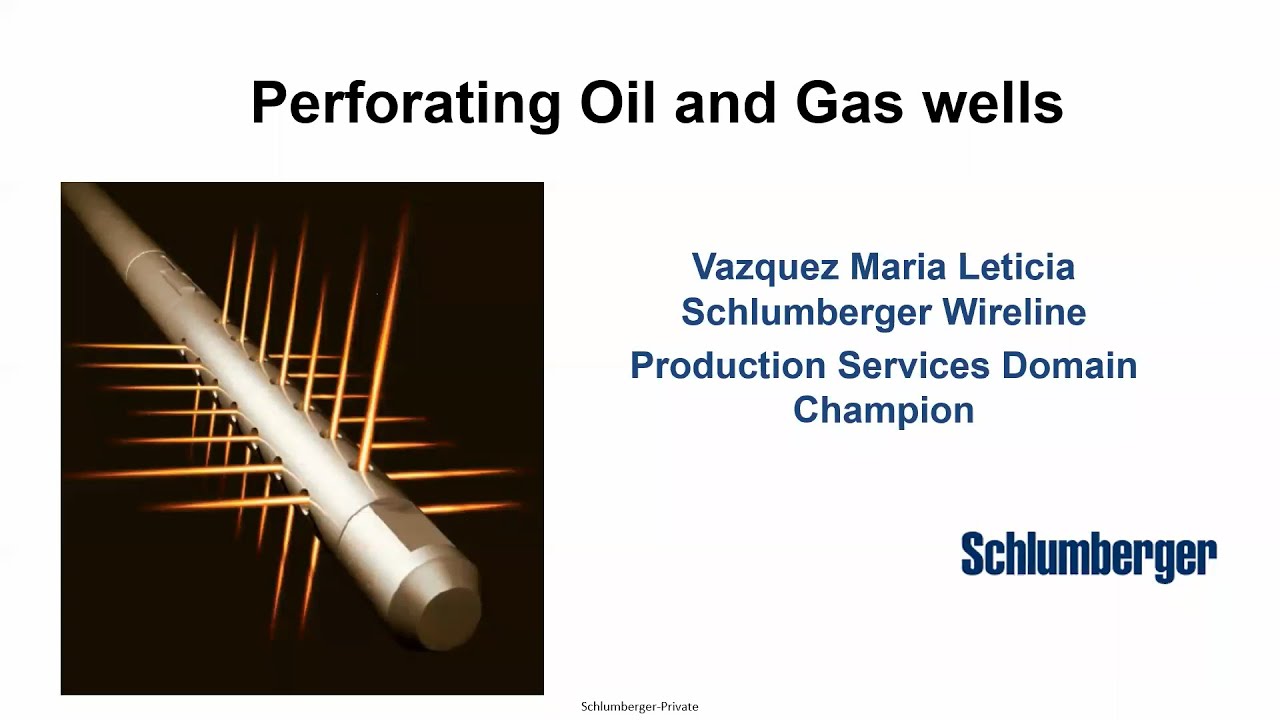 Perforating Oil and Gas wells

Vazquez Maria Leticia
Schlumberger Wireline

Production Services Domain Champion

Schlumberger

Schlumberger-Private